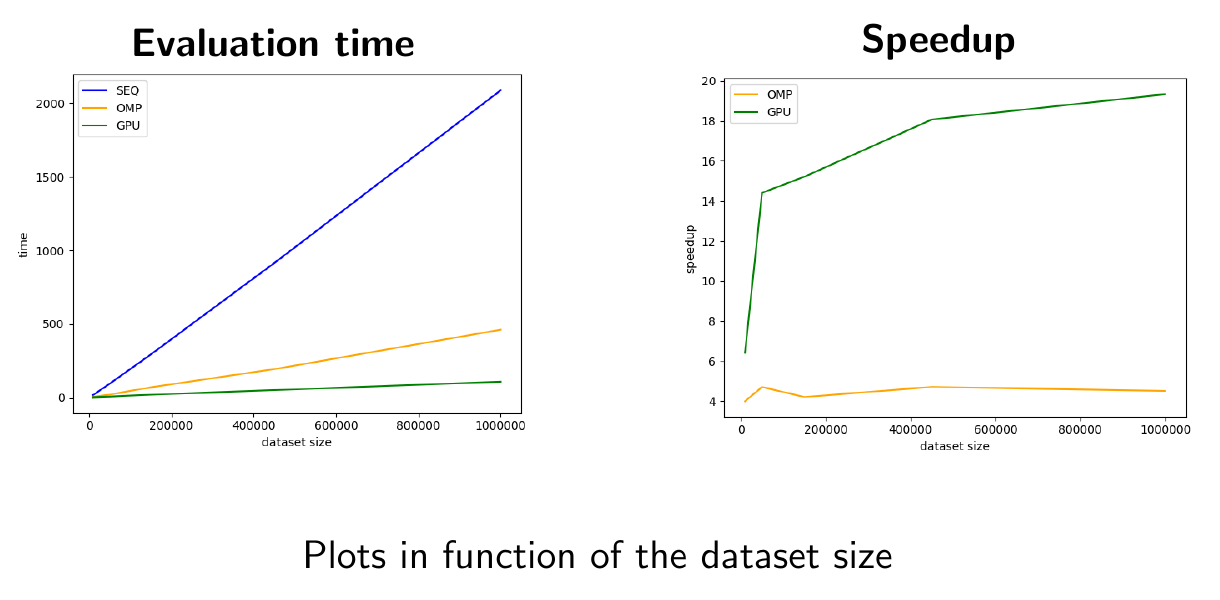 Evaluation time

SEQ
OMP
GPU

2000
1500
1000
500
0
time

0
200000
400000
600000
800000
1000000
dataset size

Speedup

OMP
GPU

20
18
16
14
12
10
8
6
4
speedup

0
200000
400000
600000
800000
1000000
dataset size

Plots in function of the dataset size